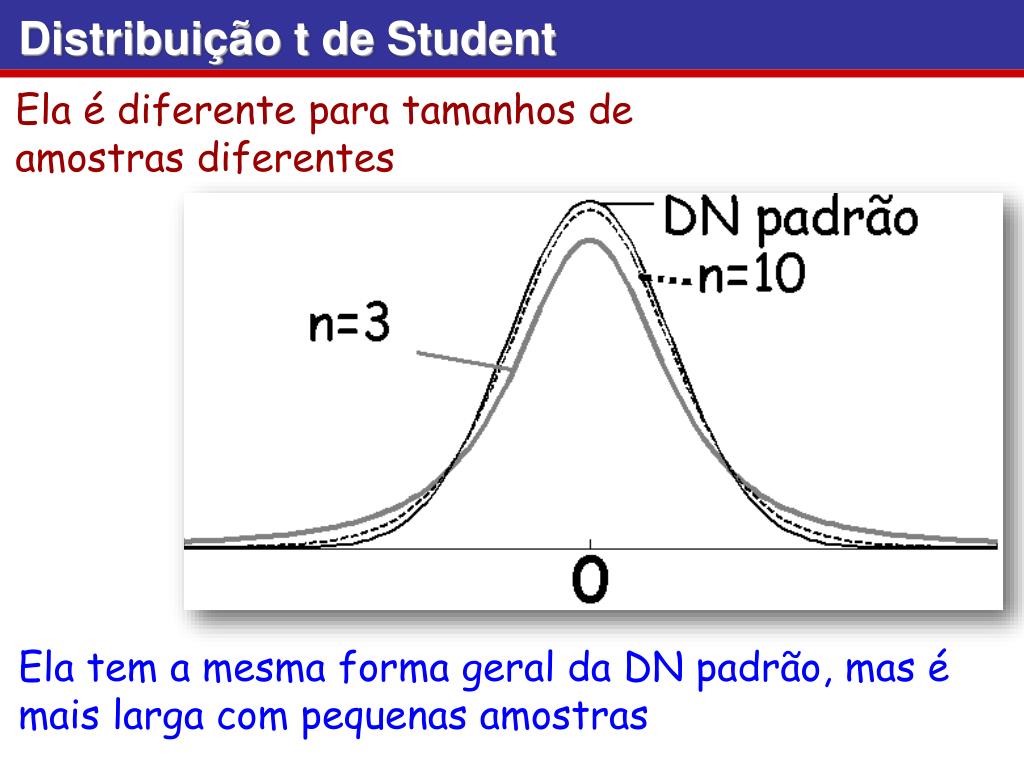 Distribuição t de Student

Ela é diferente para tamanhos de amostras diferentes

DN padrão

n=10

n=3

0

Ela tem a mesma forma geral da DN padrão, mas é mais larga com pequenas amostras